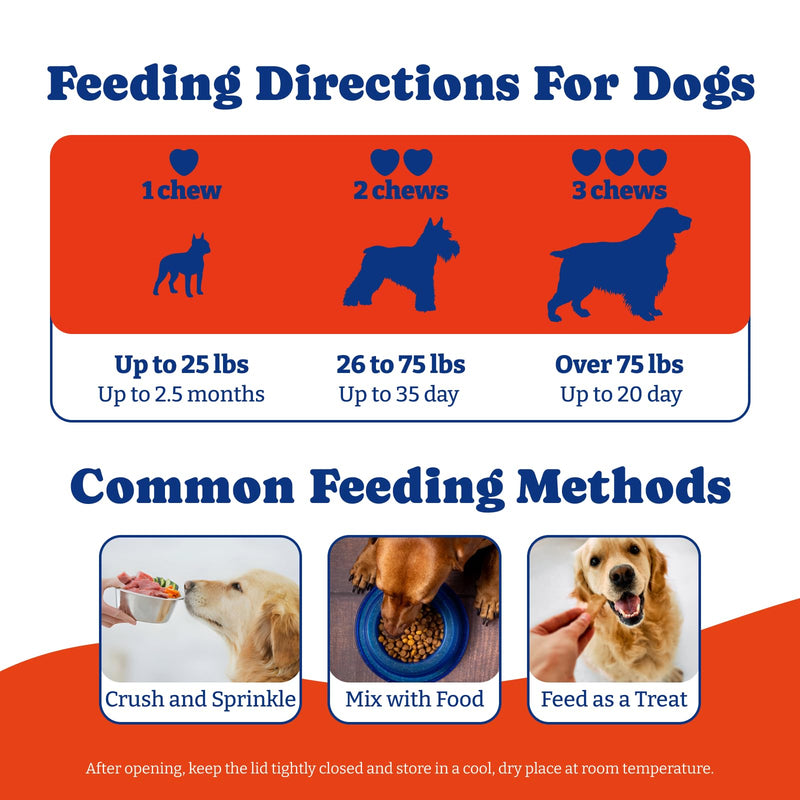 Feeding Directions For Dogs

1 chew

Up to 25 lbs
Up to 2.5 months

2 chews

26 to 75 lbs
Up to 35 day

3 chews

Over 75 lbs
Up to 20 day

Common Feeding Methods

Crush and Sprinkle

Mix with Food

Feed as a Treat

After opening, keep the lid tightly closed and store in a cool, dry place at room temperature.